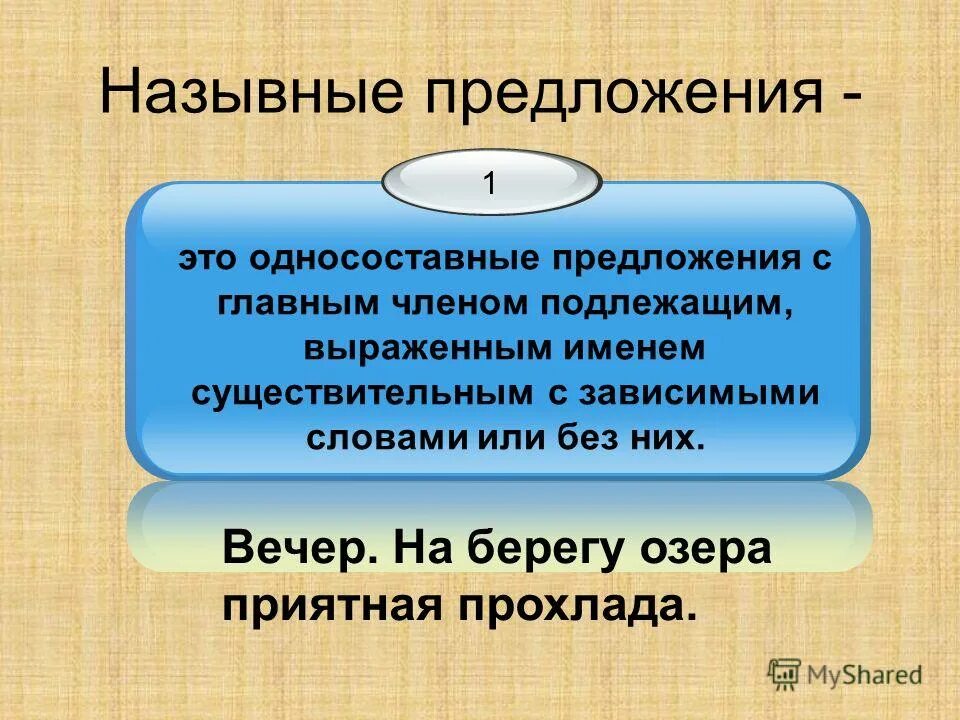 Назывные предложения -

1

это односоставные предложения с главным членом подлежащим, выраженным именем существительным с зависимыми словами или без них.

Вечер. На берегу озера приятная прохлада.

MyShared